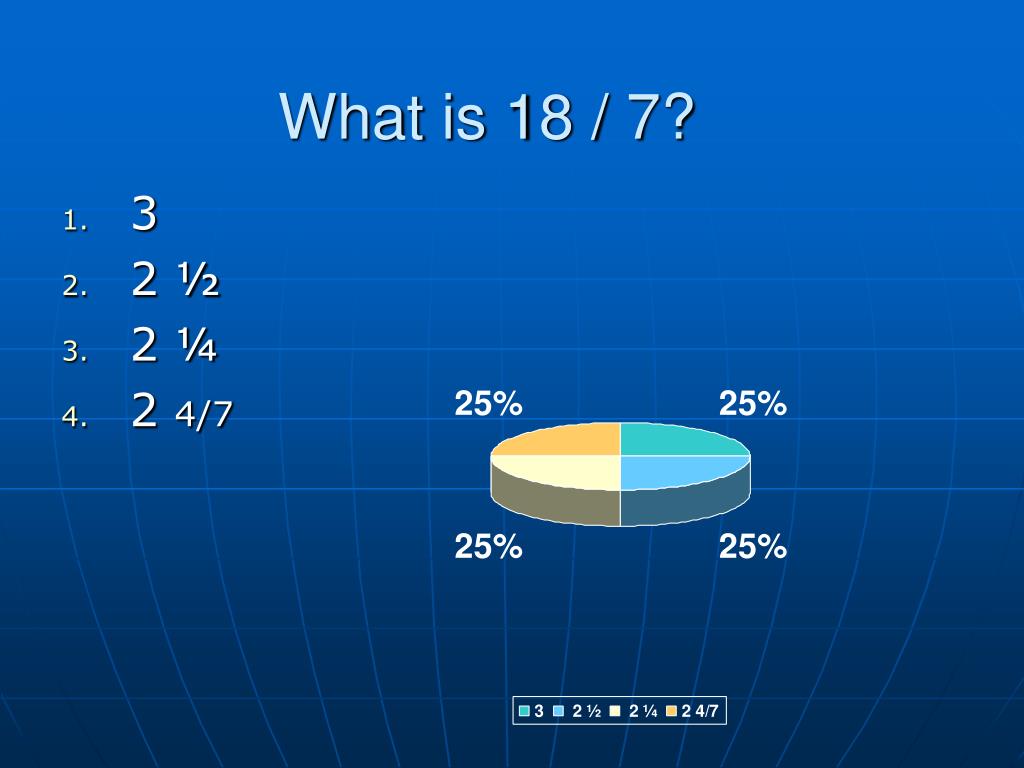 What is 18 / 7?

1. 3
2. 2 ½
3. 2 ¼
4. 2 4/7

25%
25%
25%
25%

3 2 ½ 2 ¼ 2 4/7